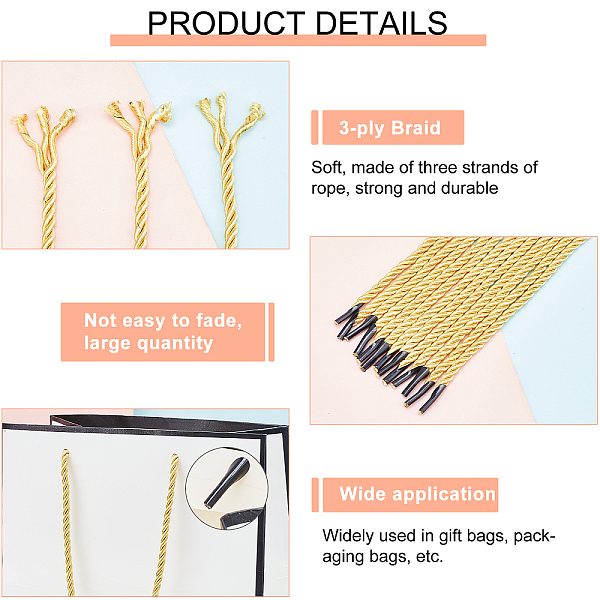 PRODUCT DETAILS

3-ply Braid

Soft, made of three strands of rope, strong and durable

Not easy to fade, large quantity

Wide application

Widely used in gift bags, packaging bags, etc.